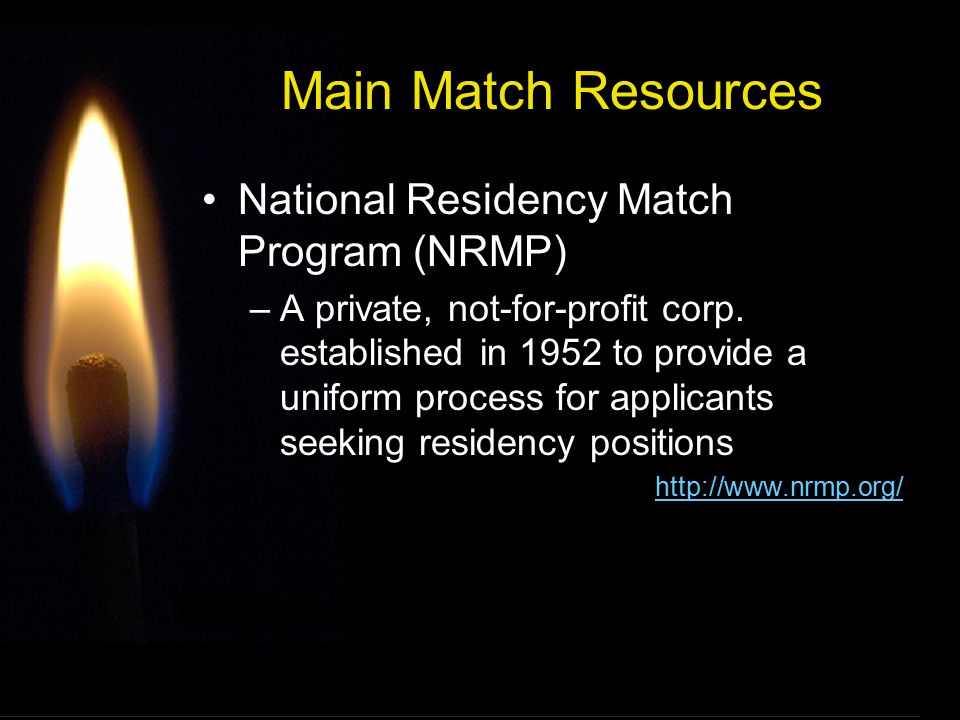 Main Match Resources

• National Residency Match Program (NRMP)

– A private, not-for-profit corp. established in 1952 to provide a uniform process for applicants seeking residency positions

http://www.nrmp.org/